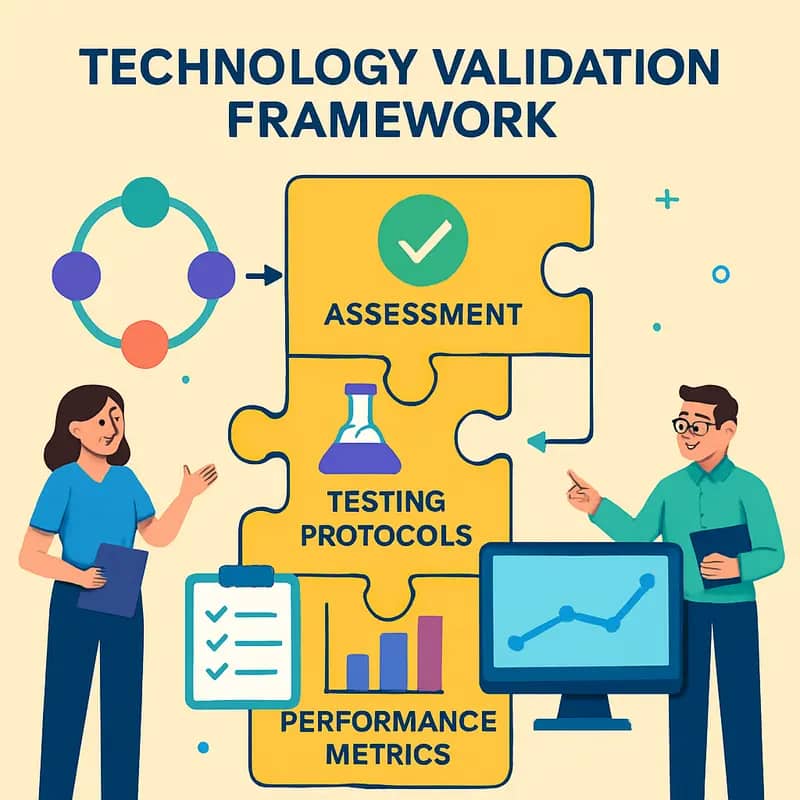 TECHNOLOGY VALIDATION FRAMEWORK

ASSESSMENT

TESTING PROTOCOLS

PERFORMANCE METRICS